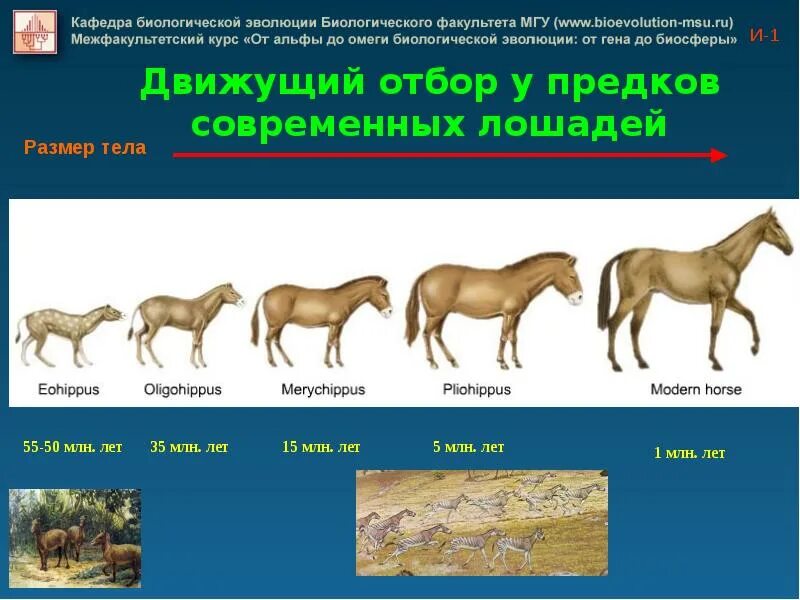 Кафедра биологической эволюции Биологического факультета МГУ (www.bioevolution-msu.ru)
Межфакультетский курс «От альфы до омеги биологической эволюции: от гена до биосферы» И-1

Движущий отбор у предков современных лошадей

Размер тела

Eohippus Oligohippus Merychippus Pliohippus Modern horse

55-50 млн. лет 35 млн. лет 15 млн. лет 5 млн. лет 1 млн. лет